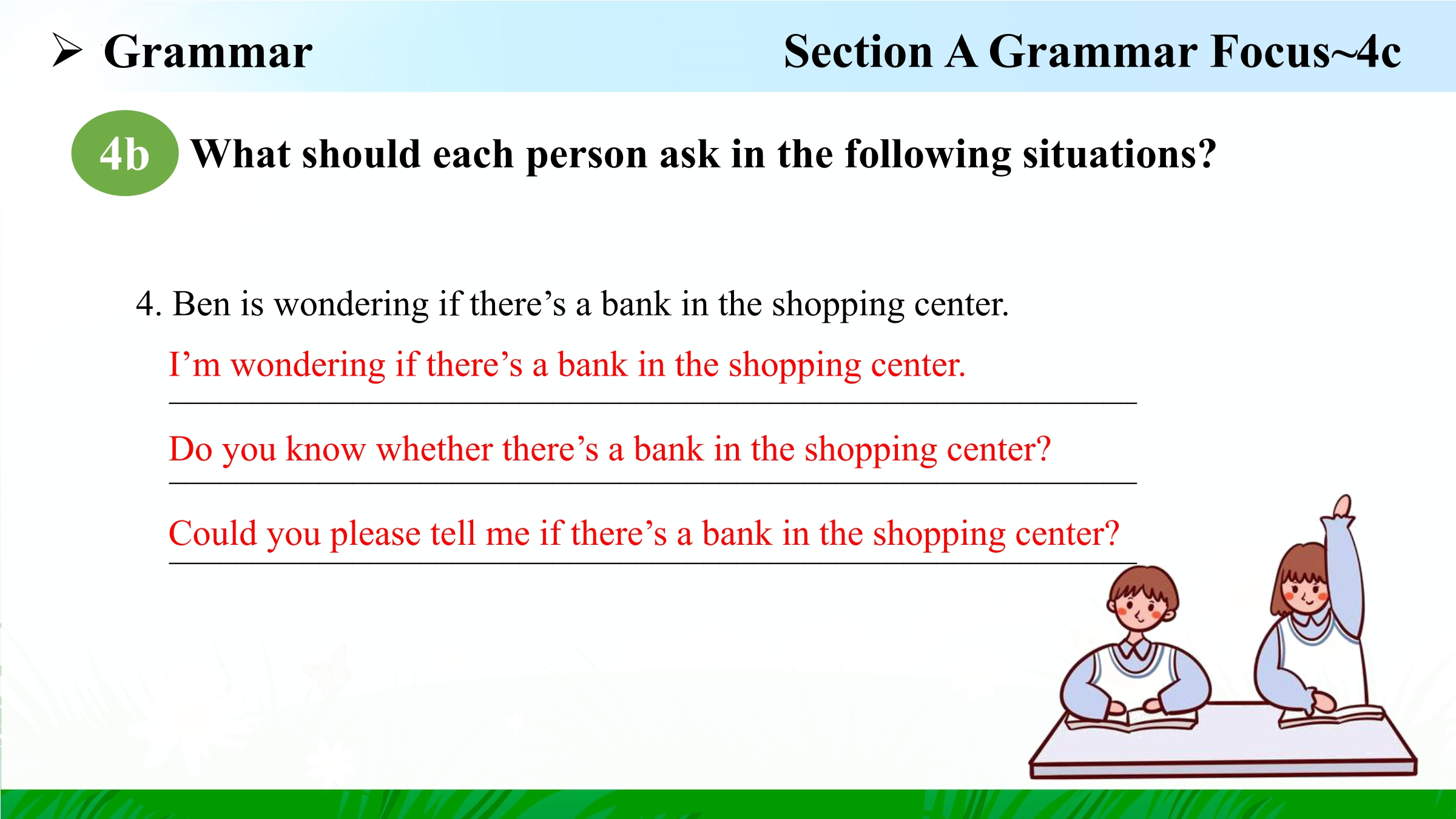 ➢ Grammar

Section A Grammar Focus~4c

4b What should each person ask in the following situations?

4. Ben is wondering if there's a bank in the shopping center.

I'm wondering if there's a bank in the shopping center.

Do you know whether there's a bank in the shopping center?

Could you please tell me if there's a bank in the shopping center?